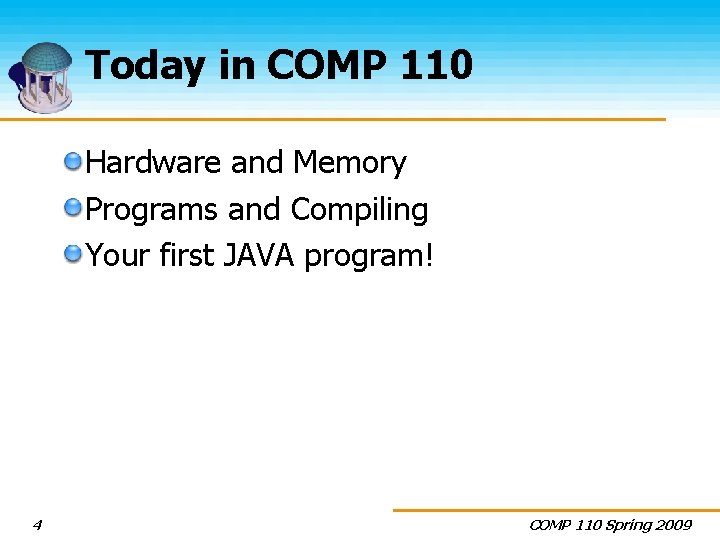 Today in COMP 110

Hardware and Memory

Programs and Compiling

Your first JAVA program!

4

COMP 110 Spring 2009